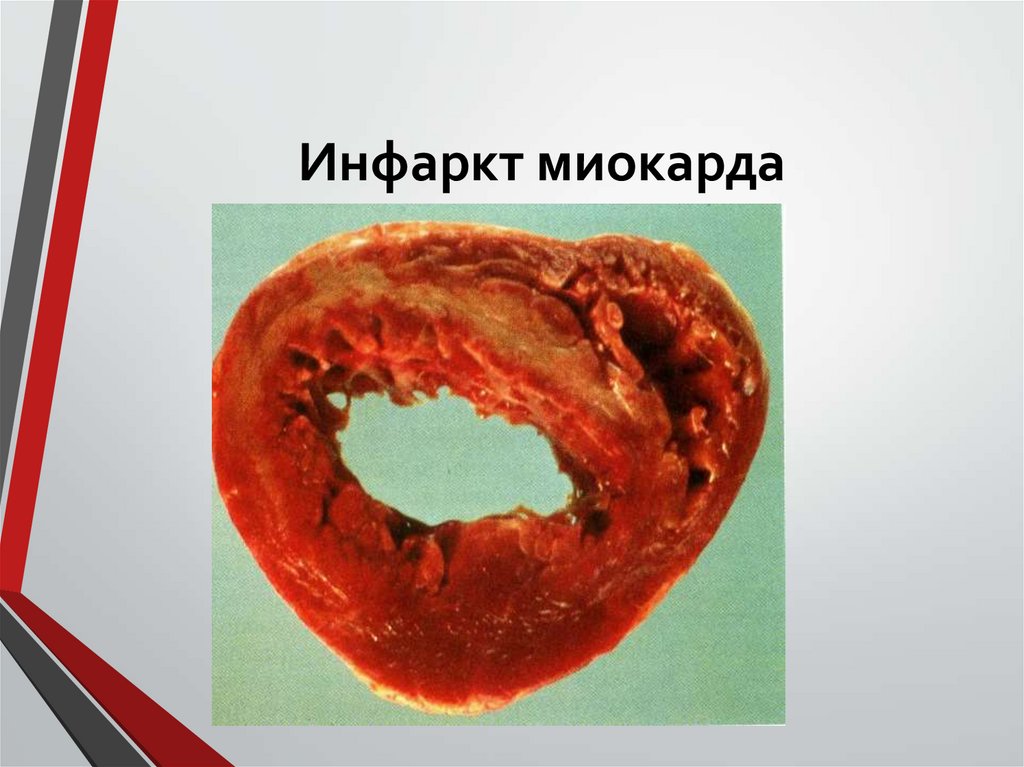 Инфаркт миокарда